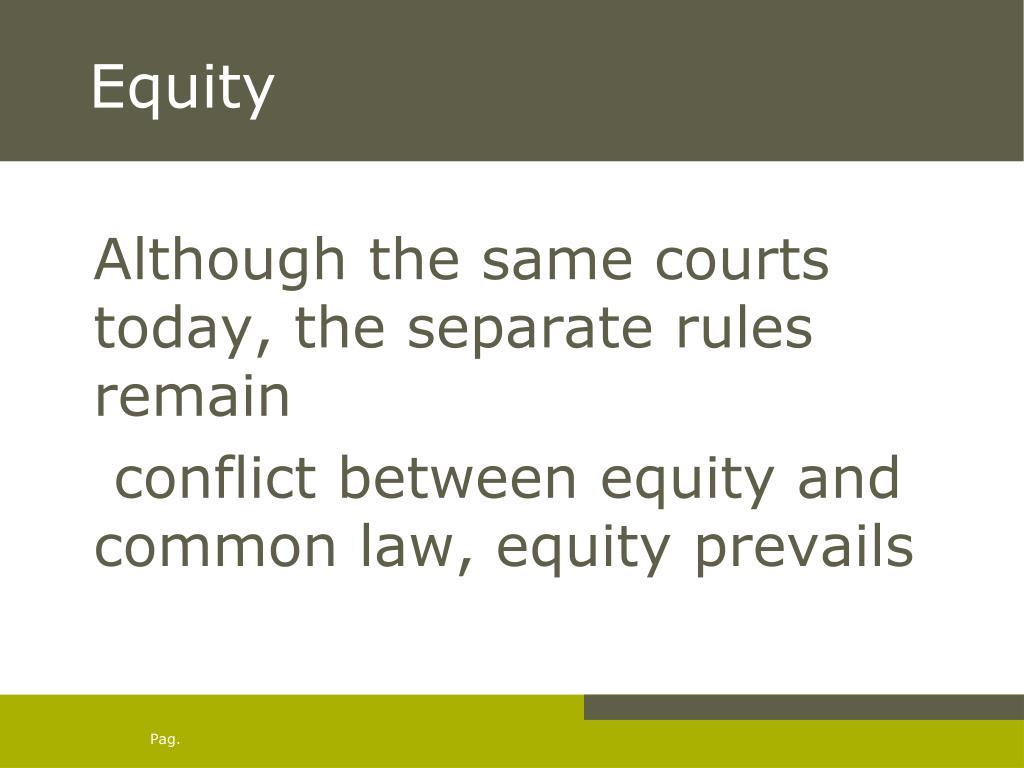 Equity

Although the same courts today, the separate rules remain

conflict between equity and common law, equity prevails

Pag.